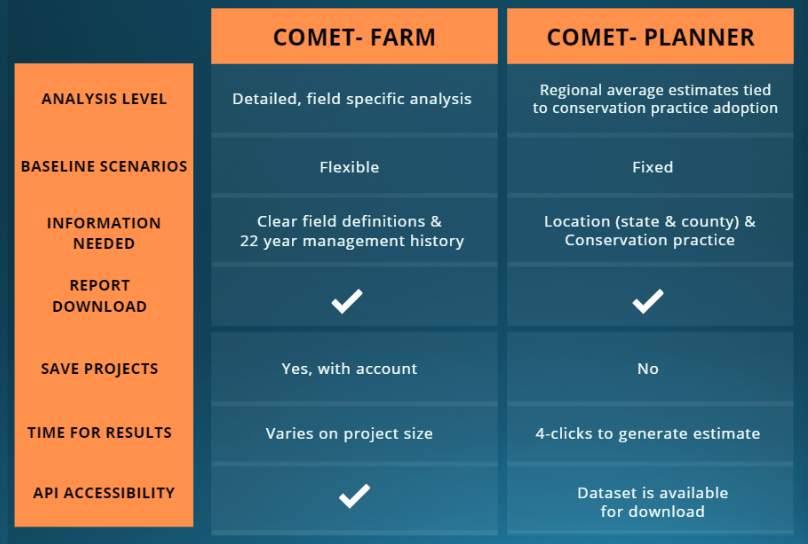 |  | COMET- FARM | COMET- PLANNER |
|---|---|---|
| ANALYSIS LEVEL | Detailed, field specific analysis | Regional average estimates tied to conservation practice adoption |
| BASELINE SCENARIOS | Flexible | Fixed |
| INFORMATION NEEDED | Clear field definitions & 22 year management history | Location (state & county) & Conservation practice |
| REPORT DOWNLOAD | ✓ | ✓ |
| SAVE PROJECTS | Yes, with account | No |
| TIME FOR RESULTS | Varies on project size | 4-clicks to generate estimate |
| API ACCESSIBILITY | ✓ | Dataset is available for download |